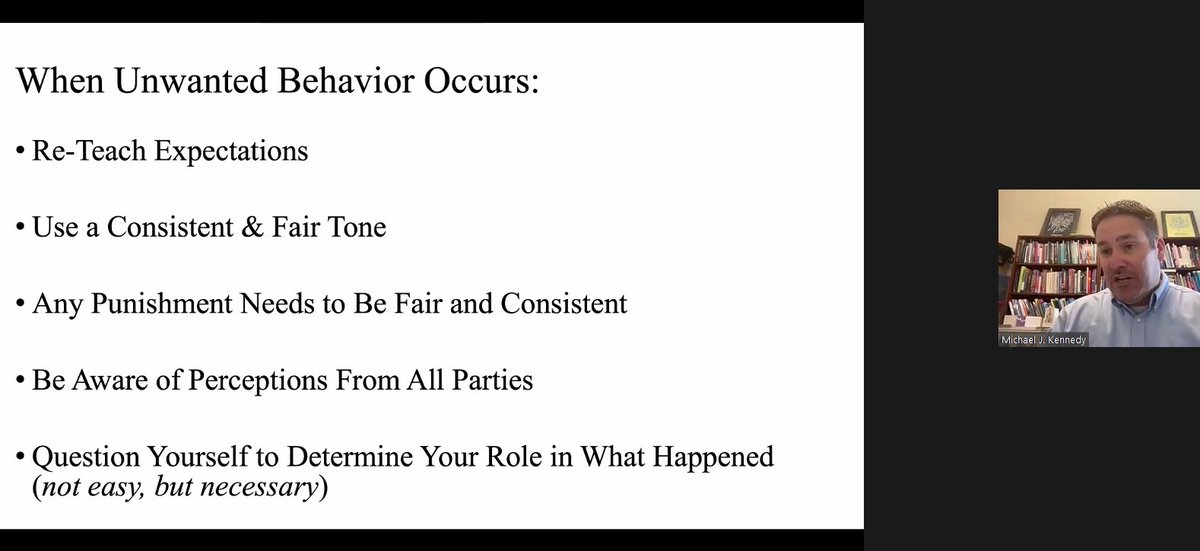 When Unwanted Behavior Occurs:

• Re-Teach Expectations

• Use a Consistent & Fair Tone

• Any Punishment Needs to Be Fair and Consistent

• Be Aware of Perceptions From All Parties

• Question Yourself to Determine Your Role in What Happened (not easy, but necessary)

Michael J. Kennedy